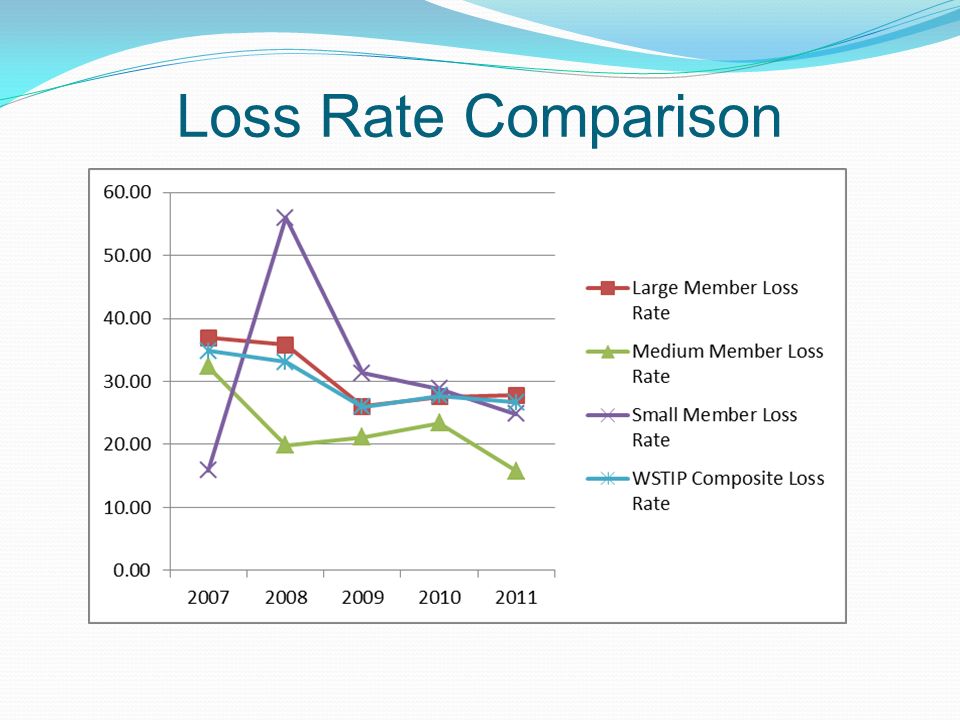 Loss Rate Comparison

60.00
50.00
40.00
30.00
20.00
10.00
0.00

2007 2008 2009 2010 2011

Large Member Loss Rate
Medium Member Loss Rate
Small Member Loss Rate
WSTIP Composite Loss Rate